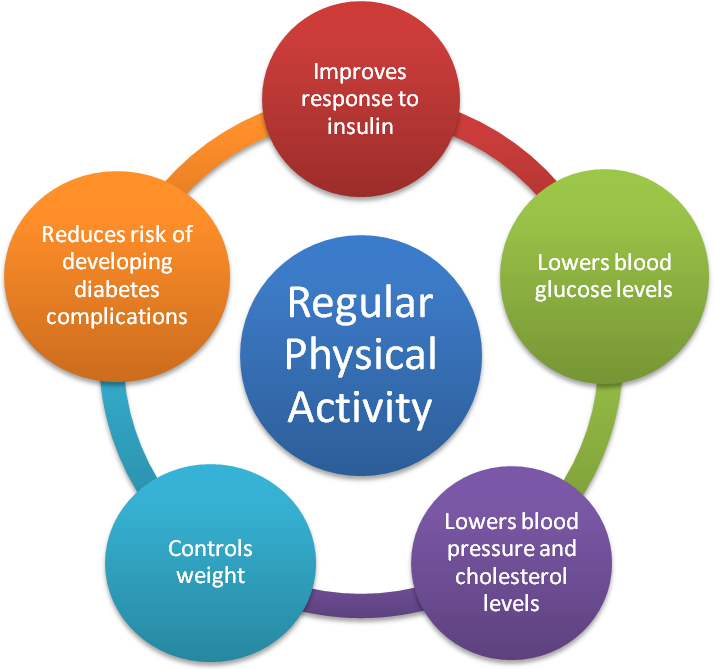 Regular Physical Activity

Improves response to insulin

Lowers blood glucose levels

Lowers blood pressure and cholesterol levels

Controls weight

Reduces risk of developing diabetes complications